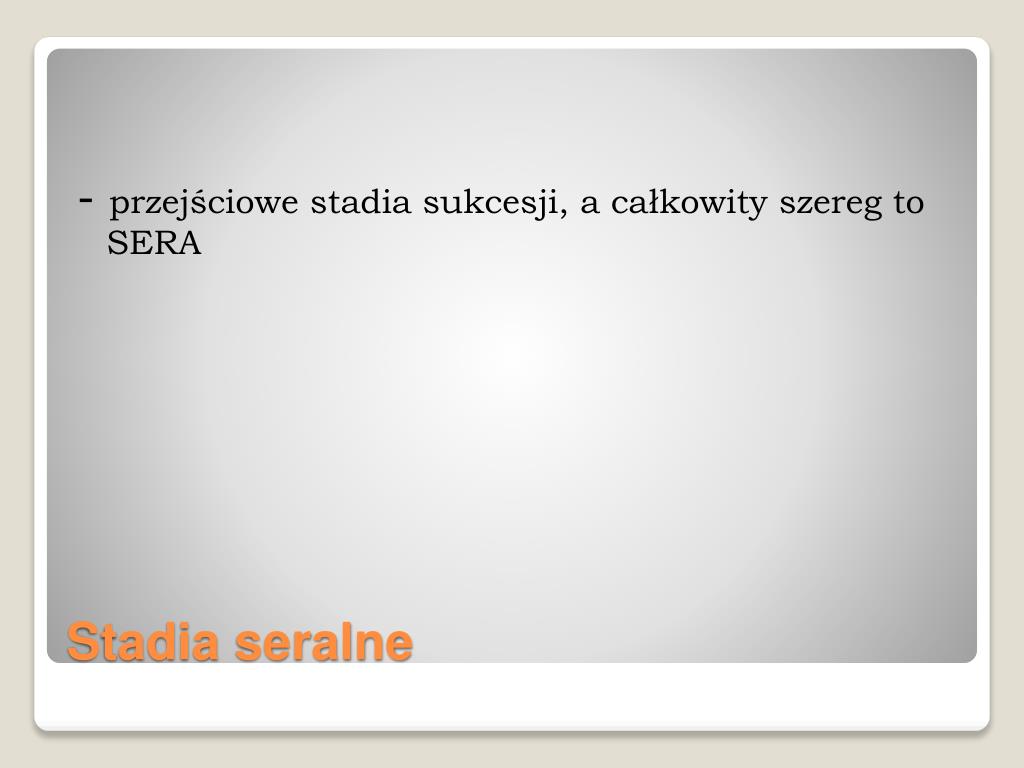 - przejściowe stadia sukcesji, a całkowity szereg to SERA

Stadia seralne